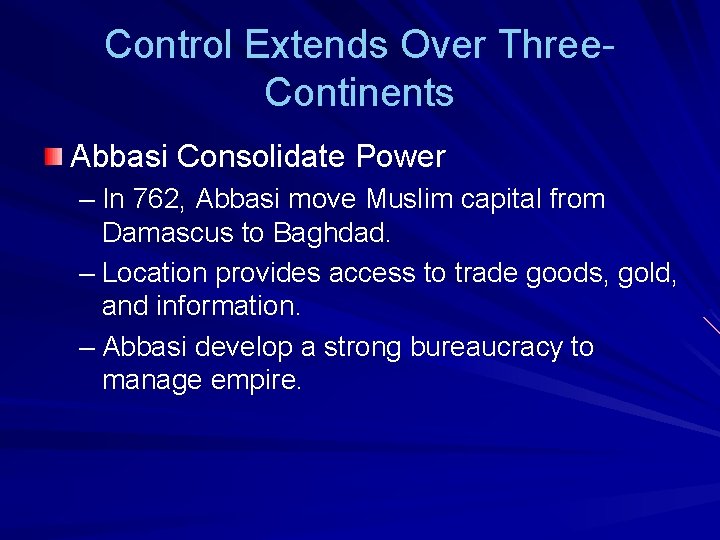 Control Extends Over Three-Continents

Abbasi Consolidate Power

– In 762, Abbasi move Muslim capital from Damascus to Baghdad.

– Location provides access to trade goods, gold, and information.

– Abbasi develop a strong bureaucracy to manage empire.